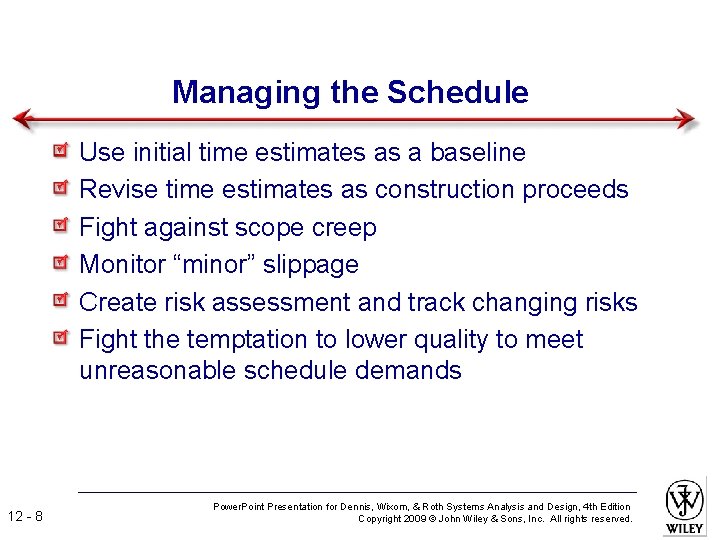 Managing the Schedule

Use initial time estimates as a baseline

Revise time estimates as construction proceeds

Fight against scope creep

Monitor “minor” slippage

Create risk assessment and track changing risks

Fight the temptation to lower quality to meet unreasonable schedule demands

12 - 8

PowerPoint Presentation for Dennis, Wixom, & Roth Systems Analysis and Design, 4th Edition
Copyright 2009 © John Wiley & Sons, Inc. All rights reserved.

WILEY